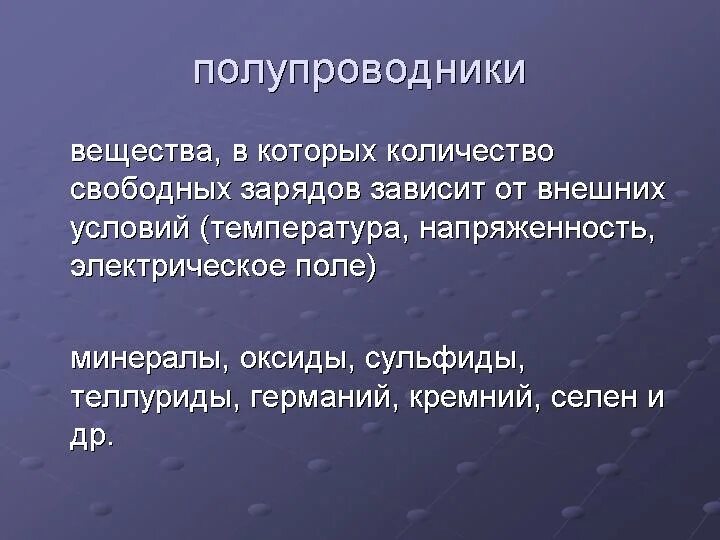 полупроводники

вещества, в которых количество свободных зарядов зависит от внешних условий (температура, напряженность, электрическое поле)

минералы, оксиды, сульфиды, теллуриды, германий, кремний, селен и др.